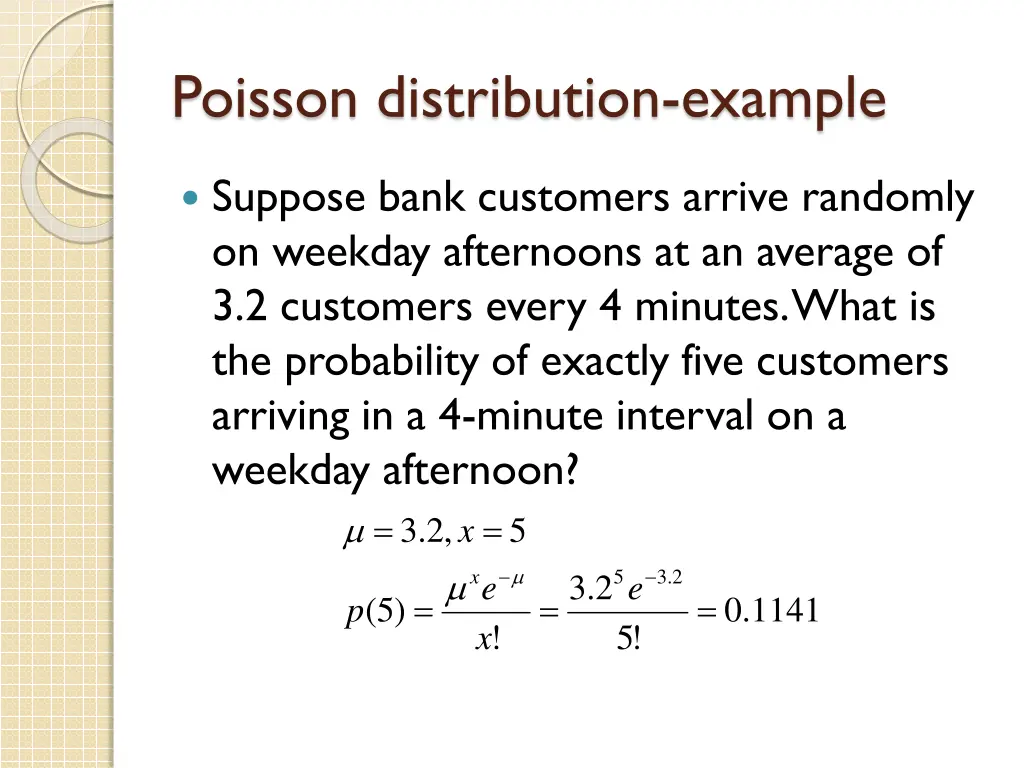 Poisson distribution-example

Suppose bank customers arrive randomly on weekday afternoons at an average of 3.2 customers every 4 minutes. What is the probability of exactly five customers arriving in a 4-minute interval on a weekday afternoon?

$\mu = 3.2, x = 5$

$p(5) = \frac{\mu^x e^{-\mu}}{x!} = \frac{3.2^5 e^{-3.2}}{5!} = 0.1141$